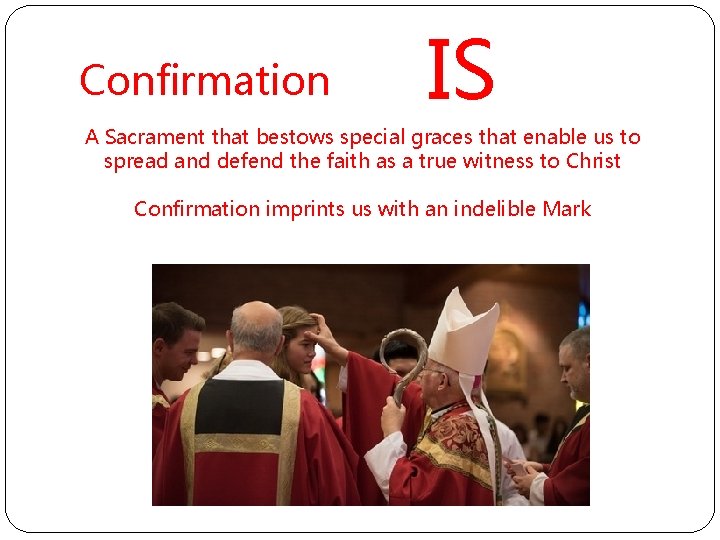 Confirmation IS

A Sacrament that bestows special graces that enable us to spread and defend the faith as a true witness to Christ

Confirmation imprints us with an indelible Mark